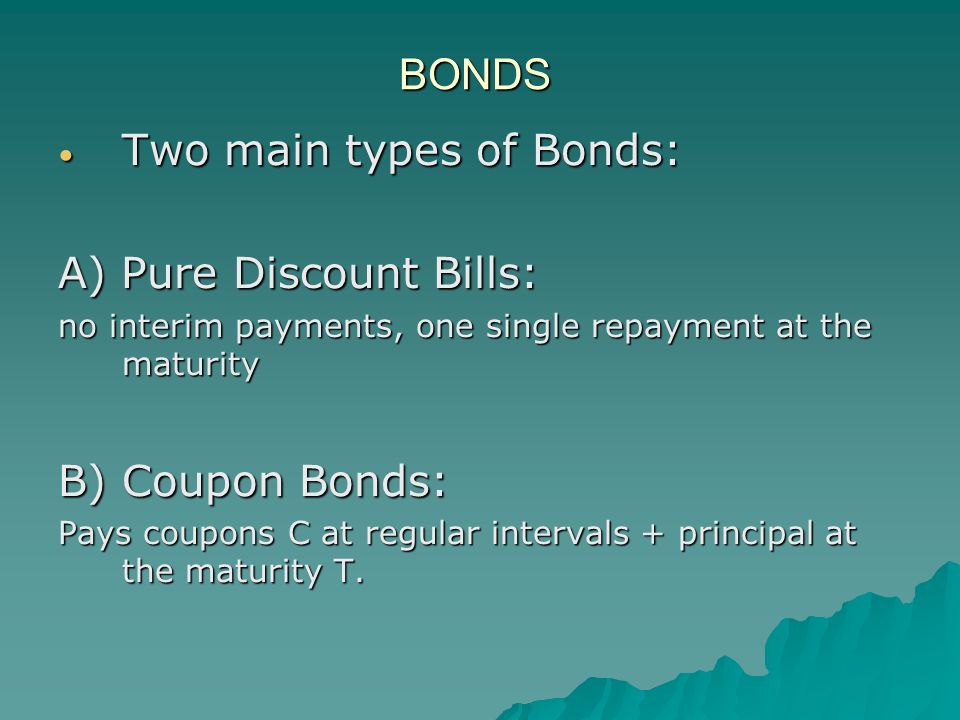 BONDS

• Two main types of Bonds:

A) Pure Discount Bills:
no interim payments, one single repayment at the maturity

B) Coupon Bonds:
Pays coupons C at regular intervals + principal at the maturity T.